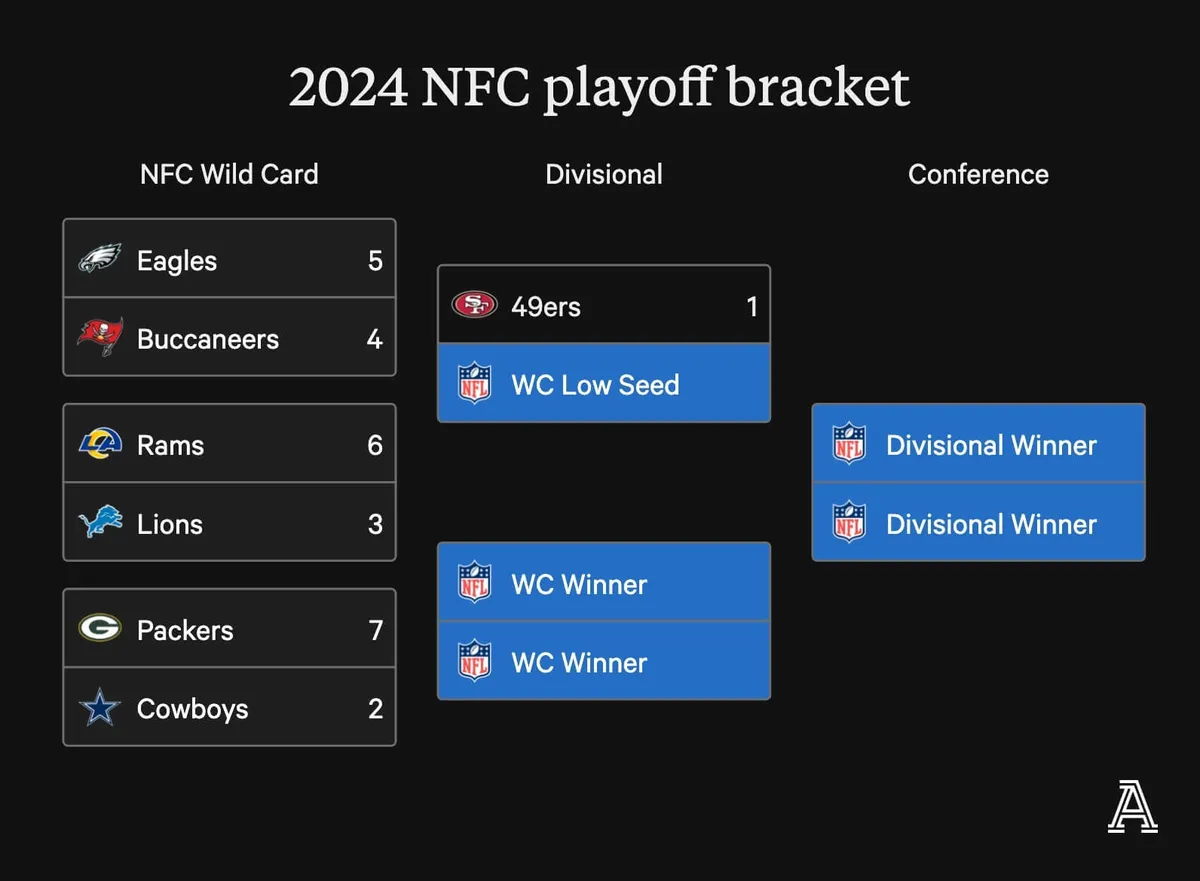 2024 NFC playoff bracket

NFC Wild Card

Eagles 5
Buccaneers 4

Rams 6
Lions 3

Packers 7
Cowboys 2

Divisional

49ers 1
NFL WC Low Seed

NFL WC Winner
NFL WC Winner

Conference

NFL Divisional Winner
NFL Divisional Winner

A